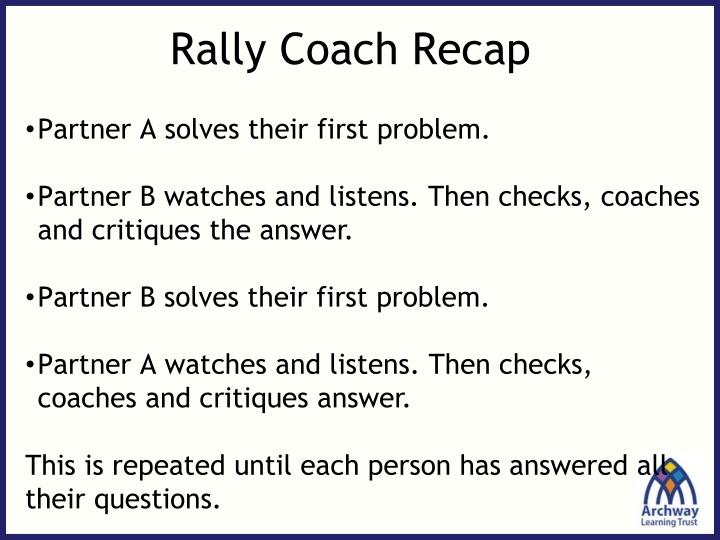 Rally Coach Recap

•Partner A solves their first problem.

•Partner B watches and listens. Then checks, coaches and critiques the answer.

•Partner B solves their first problem.

•Partner A watches and listens. Then checks, coaches and critiques answer.

This is repeated until each person has answered all their questions.

Archway
Learning Trust